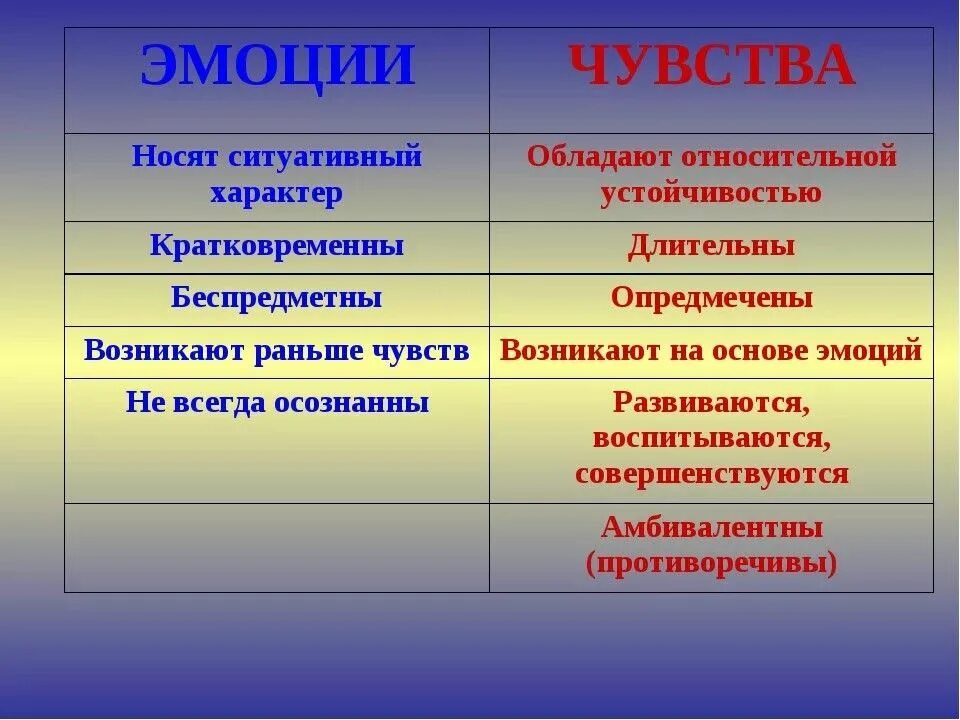 | ЭМОЦИИ | ЧУВСТВА |
|---|---|
| Носят ситуативный характер | Обладают относительной устойчивостью |
| Кратковременны | Длительны |
| Беспредметны | Опредмечены |
| Возникают раньше чувств | Возникают на основе эмоций |
| Не всегда осознанны | Развиваются, воспитываются, совершенствуются |
| | Амбивалентны (противоречивы) |